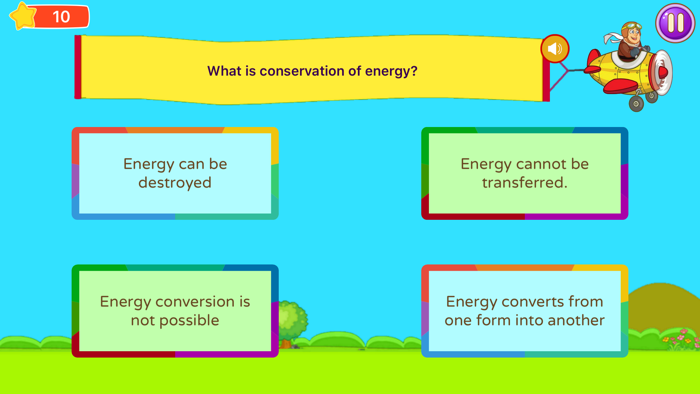 10

What is conservation of energy?

Energy can be destroyed

Energy cannot be transferred.

Energy conversion is not possible

Energy converts from one form into another